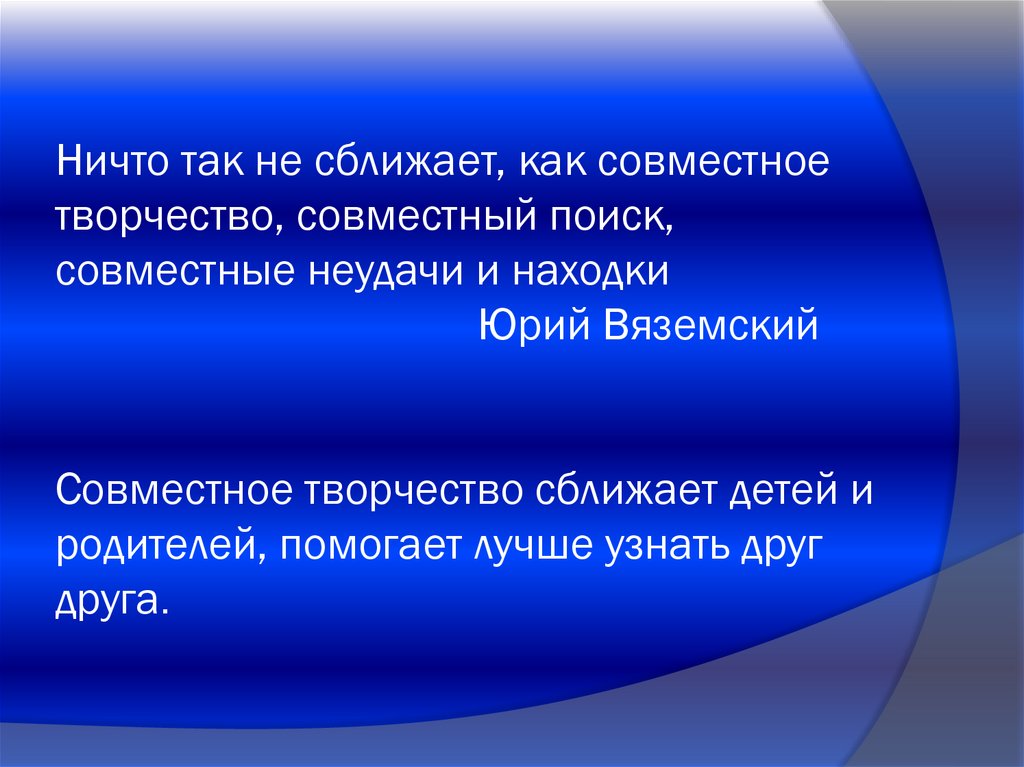 Ничто так не сближает, как совместное творчество, совместный поиск, совместные неудачи и находки
Юрий Вяземский

Совместное творчество сближает детей и родителей, помогает лучше узнать друг друга.